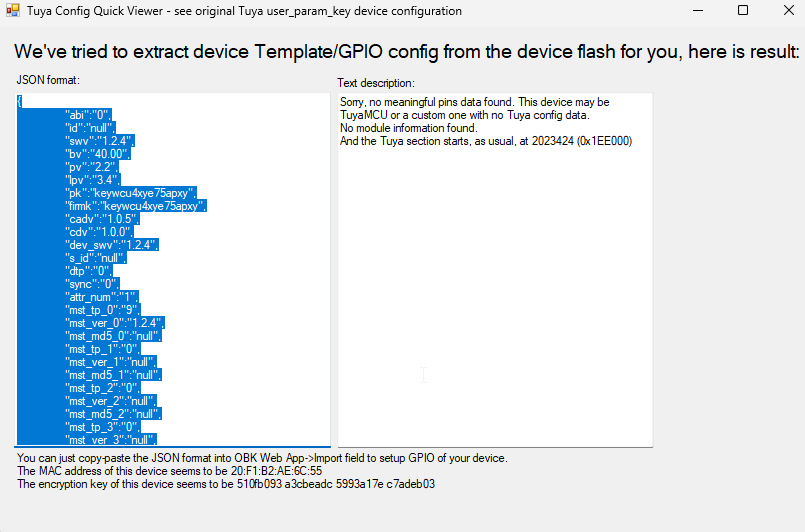 Tuya Config Quick Viewer - see original Tuya user_param_key device configuration

We've tried to extract device Template/GPIO config from the device flash for you, here is result:

JSON format:

{
"abi":"0",
"id":"null",
"swv":"1.2.4",
"bv":"40.00",
"pv":"2.2",
"lpv":"3.4",
"pk":"keywcu4xye75apxy",
"firmk":"keywcu4xye75apxy",
"cadv":"1.0.5",
"cdv":"1.0.0",
"dev_swv":"1.2.4",
"s_id":"null",
"dtp":"0",
"sync":"0",
"attr_num":"1",
"mst_tp_0":"9",
"mst_ver_0":"1.2.4",
"mst_md5_0":"null",
"mst_tp_1":"0",
"mst_ver_1":"null",
"mst_md5_1":"null",
"mst_tp_2":"0",
"mst_ver_2":"null",
"mst_md5_2":"null",
"mst_tp_3":"0",
"mst_ver_3":"null",

Text description:

Sorry, no meaningful pins data found. This device may be TuyaMCU or a custom one with no Tuya config data.
No module information found.
And the Tuya section starts, as usual, at 2023424 (0x1EE000)

You can just copy-paste the JSON format into OBK Web App->Import field to setup GPIO of your device.
The MAC address of this device seems to be 20:F1:B2:AE:6C:55
The encryption key of this device seems to be 510fb093 a3cbeadc 5993a17e c7adeb03